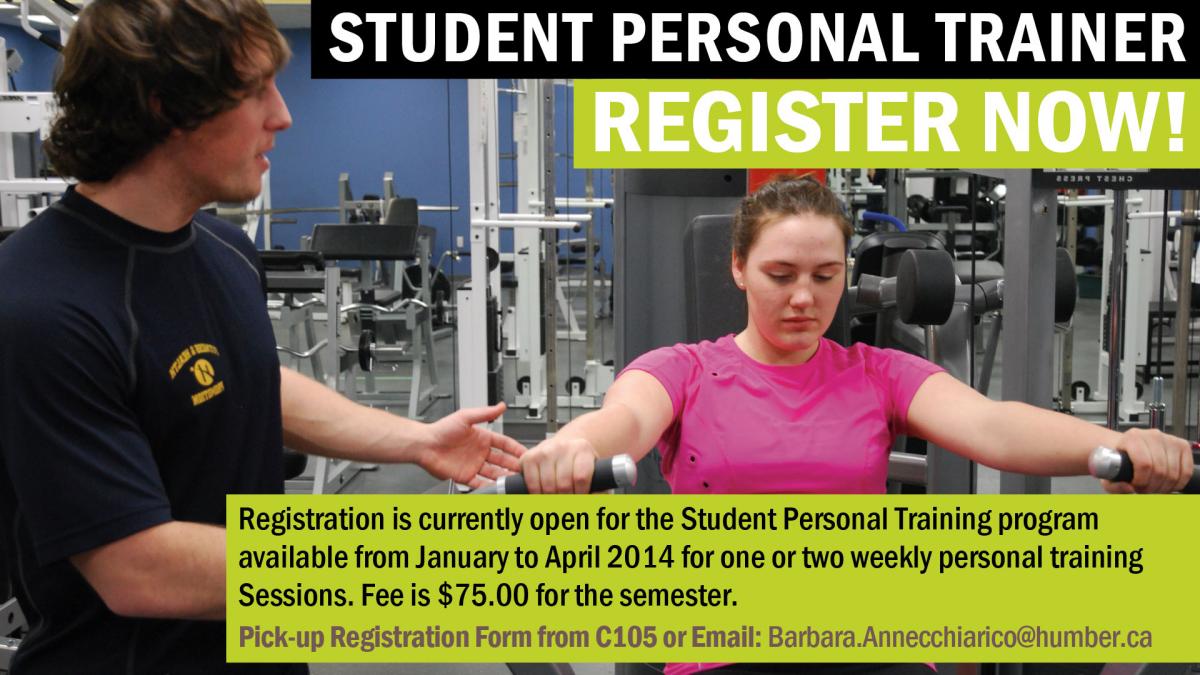 STUDENT PERSONAL TRAINER
REGISTER NOW!

CHEST PRESS

Registration is currently open for the Student Personal Training program available from January to April 2014 for one or two weekly personal training Sessions. Fee is $75.00 for the semester.

Pick-up Registration Form from C105 or Email: Barbara.Annecchiarico@humber.ca